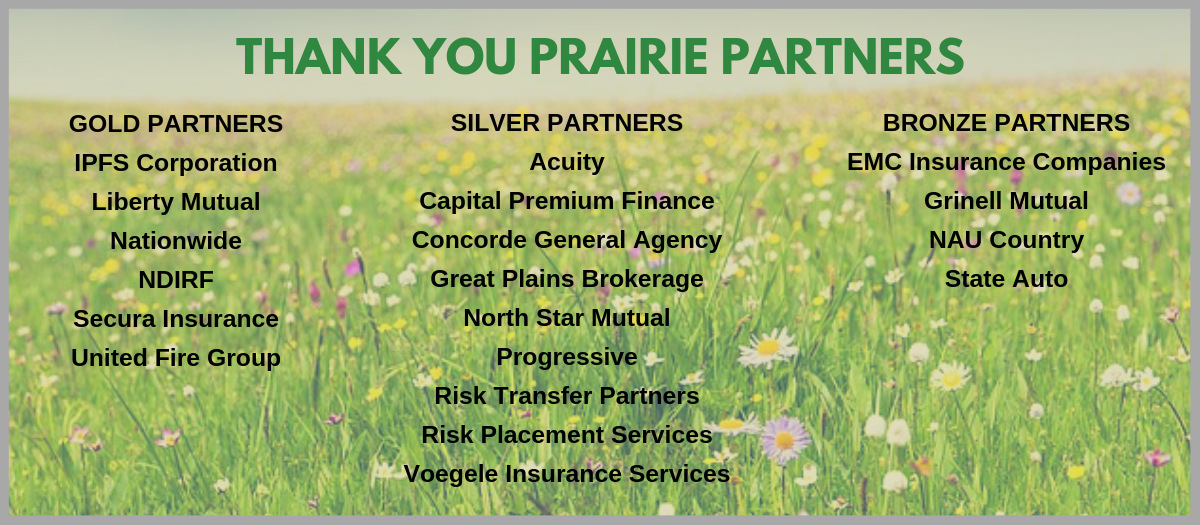 THANK YOU PRAIRIE PARTNERS

GOLD PARTNERS
IPFS Corporation
Liberty Mutual
Nationwide
NDIRF
Secura Insurance
United Fire Group

SILVER PARTNERS
Acuity
Capital Premium Finance
Concorde General Agency
Great Plains Brokerage
North Star Mutual
Progressive
Risk Transfer Partners
Risk Placement Services
Voegele Insurance Services

BRONZE PARTNERS
EMC Insurance Companies
Grinell Mutual
NAU Country
State Auto